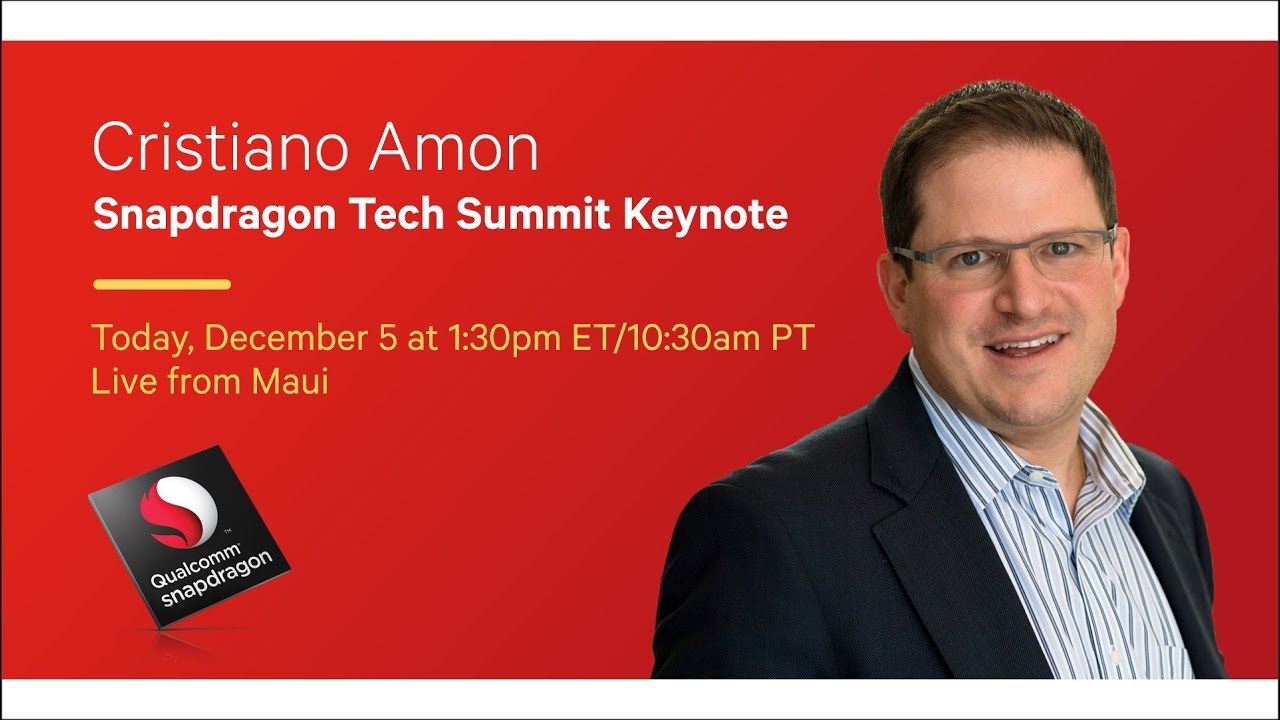 Cristiano Amon
Snapdragon Tech Summit Keynote

Today, December 5 at 1:30pm ET/10:30am PT
Live from Maui

Qualcomm snapdragon